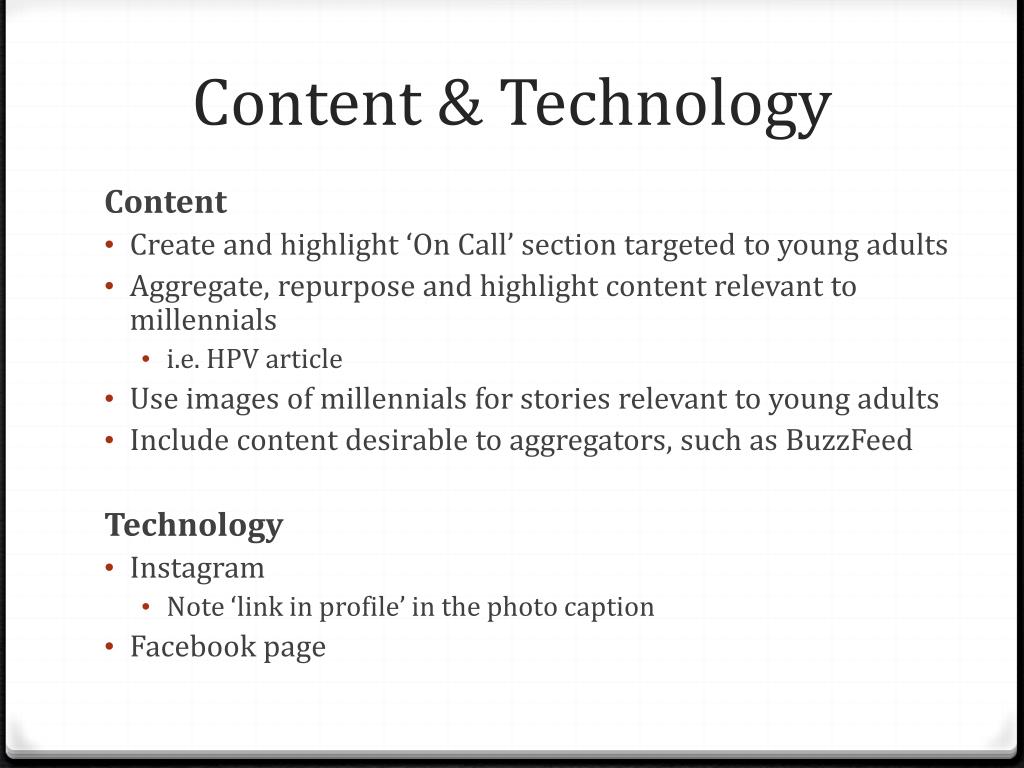 Content & Technology

Content

• Create and highlight ‘On Call’ section targeted to young adults
• Aggregate, repurpose and highlight content relevant to millennials
  • i.e. HPV article
• Use images of millennials for stories relevant to young adults
• Include content desirable to aggregators, such as BuzzFeed

Technology

• Instagram
  • Note ‘link in profile’ in the photo caption
• Facebook page